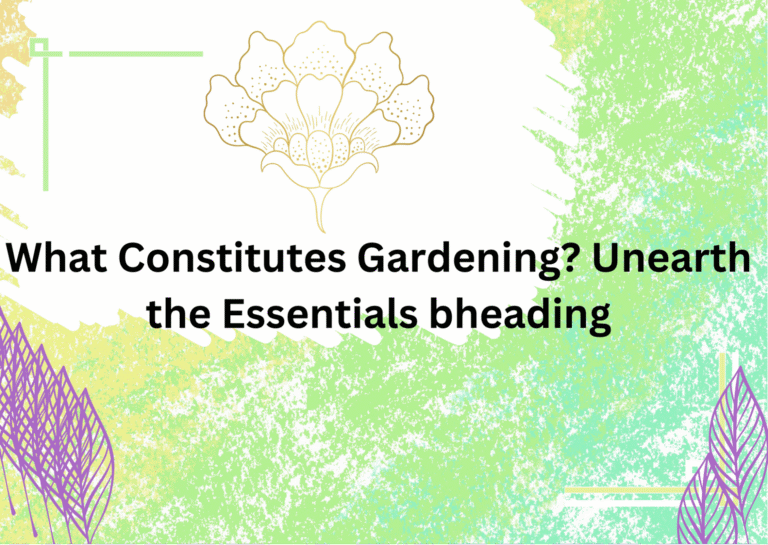 What Constitutes Gardening? Unearth the Essentials bheading